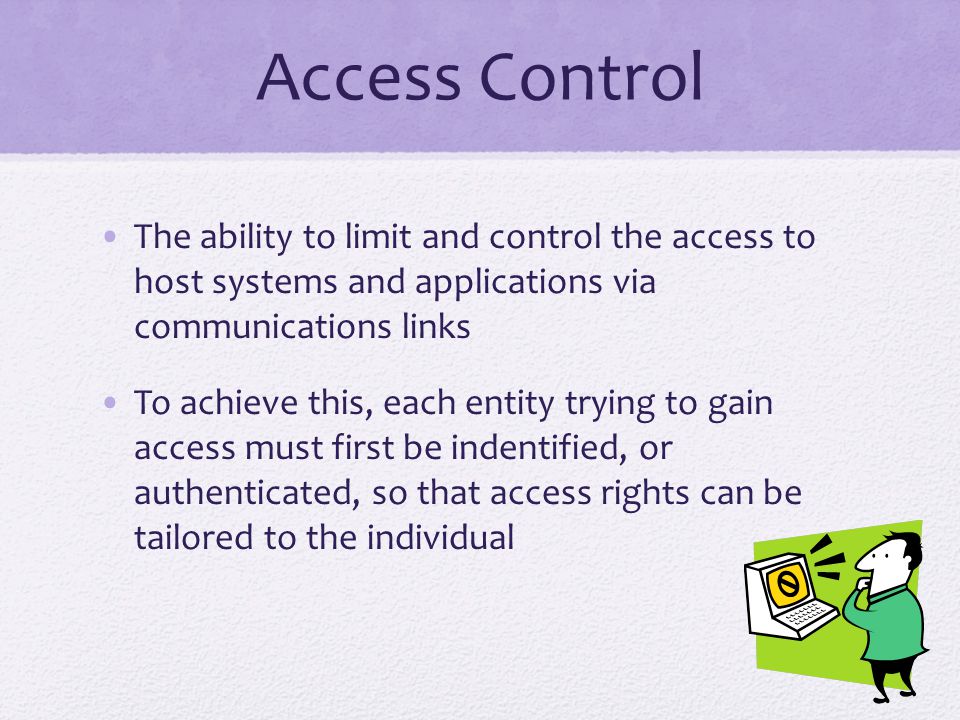 Access Control

• The ability to limit and control the access to host systems and applications via communications links

• To achieve this, each entity trying to gain access must first be indentified, or authenticated, so that access rights can be tailored to the individual